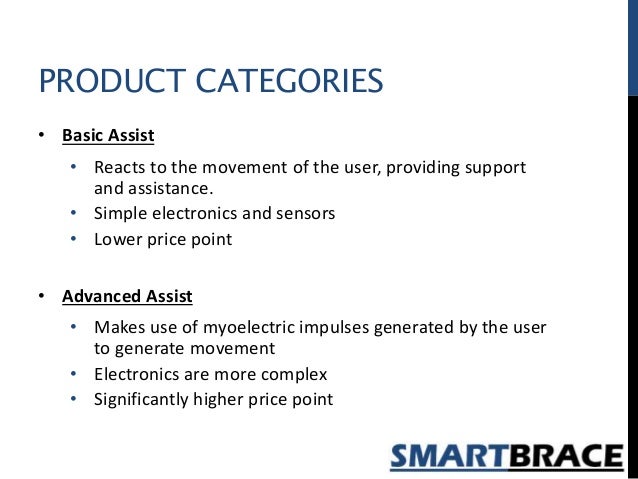 PRODUCT CATEGORIES

• Basic Assist

• Reacts to the movement of the user, providing support and assistance.
• Simple electronics and sensors
• Lower price point

• Advanced Assist

• Makes use of myoelectric impulses generated by the user to generate movement
• Electronics are more complex
• Significantly higher price point

SMARTBRACE